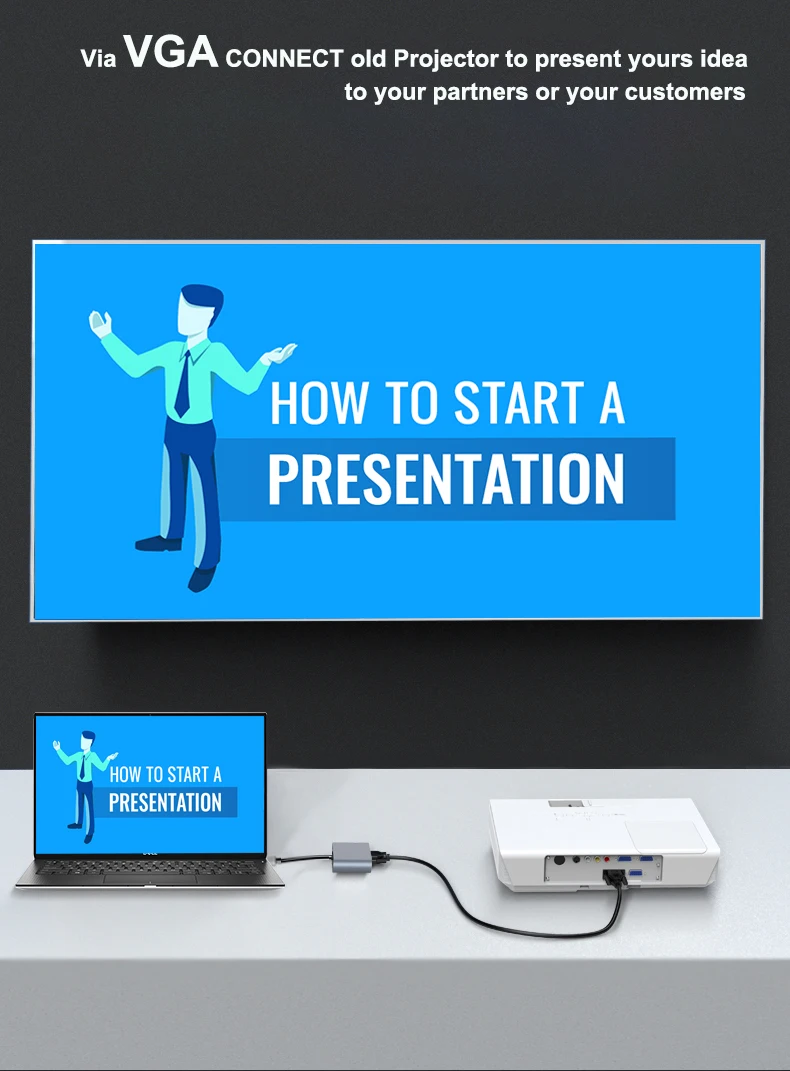 Via VGA CONNECT old Projector to present yours idea to your partners or your customers

HOW TO START A
PRESENTATION

HOW TO START A
PRESENTATION